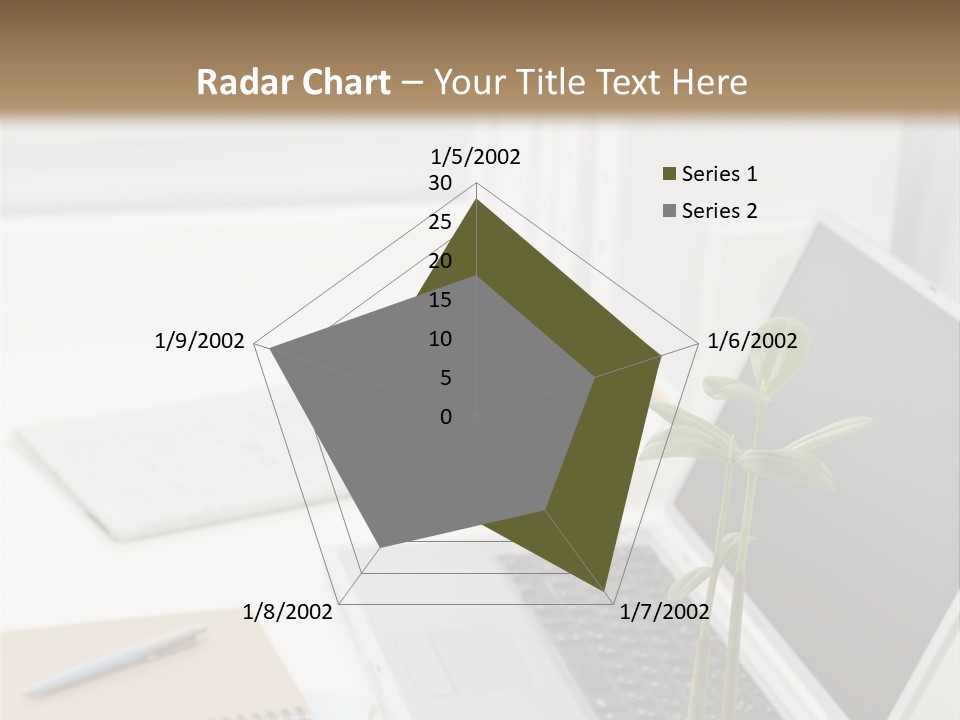 Radar Chart – Your Title Text Here

1/5/2002
30
25
20
15
10
5
0
1/6/2002
1/7/2002
1/8/2002
1/9/2002

Series 1
Series 2